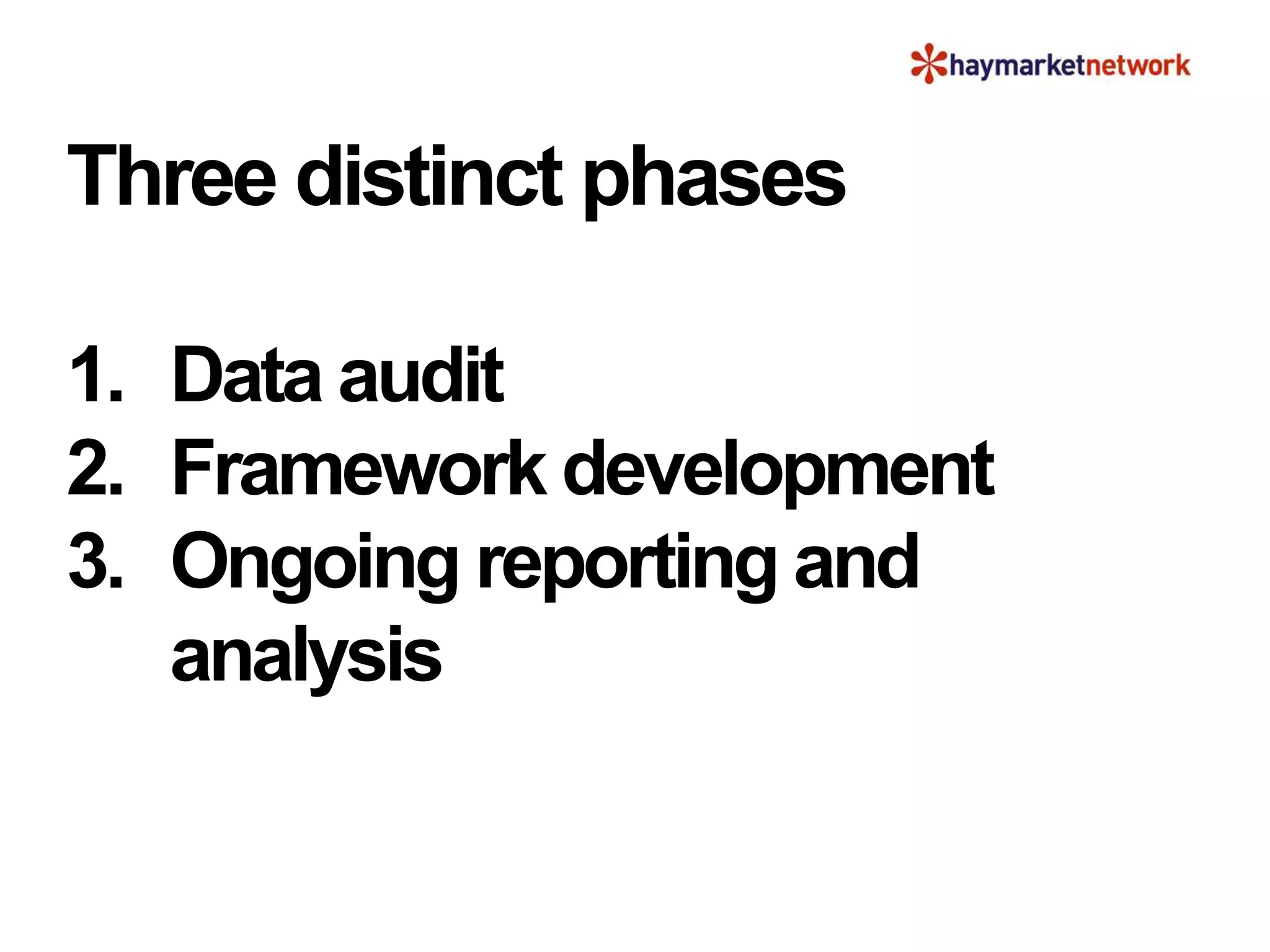 haymarketnetwork

Three distinct phases

1. Data audit
2. Framework development
3. Ongoing reporting and analysis